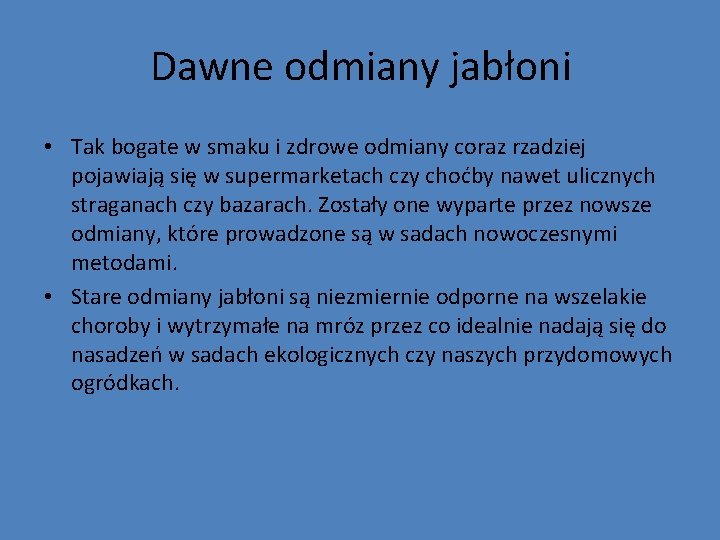 Dawne odmiany jabłoni

• Tak bogate w smaku i zdrowe odmiany coraz rzadziej pojawiają się w supermarketach czy choćby nawet ulicznych straganach czy bazarach. Zostały one wyparte przez nowsze odmiany, które prowadzone są w sadach nowoczesnymi metodami.
• Stare odmiany jabłoni są niezmiernie odporne na wszelakie choroby i wytrzymałe na mróz przez co idealnie nadają się do nasadzeń w sadach ekologicznych czy naszych przydomowych ogródkach.